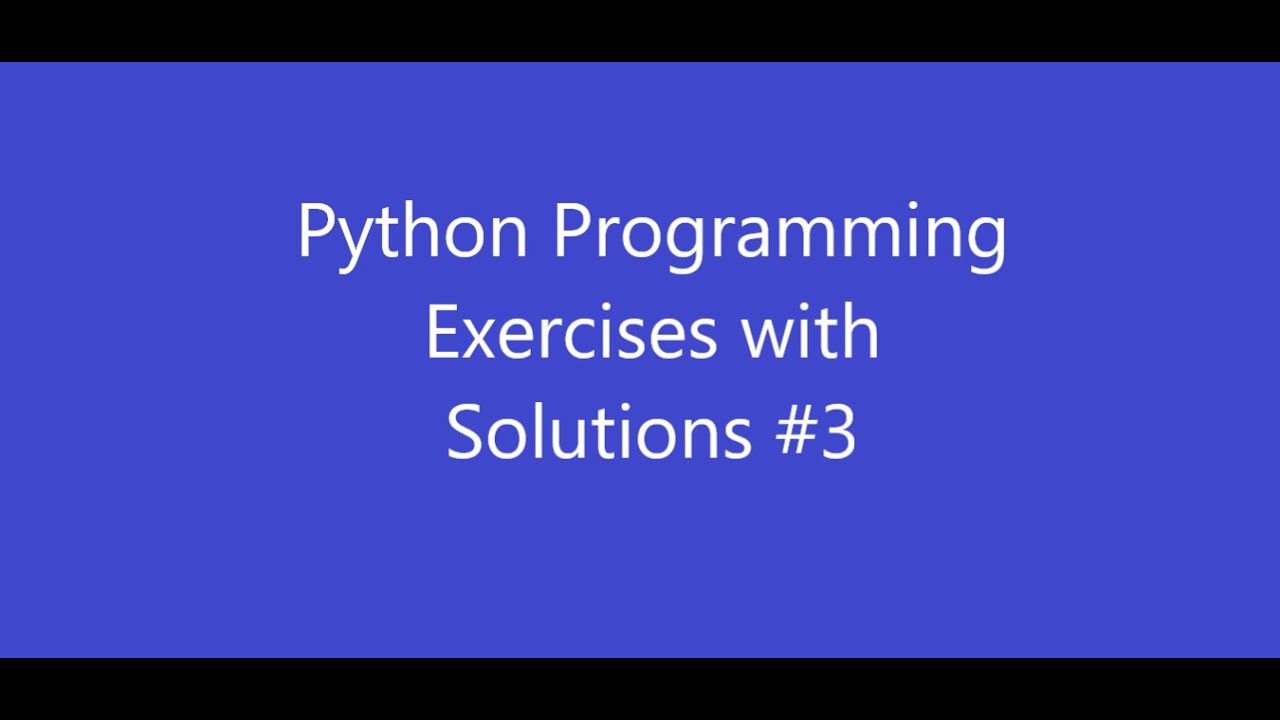 Python Programming Exercises with Solutions #3